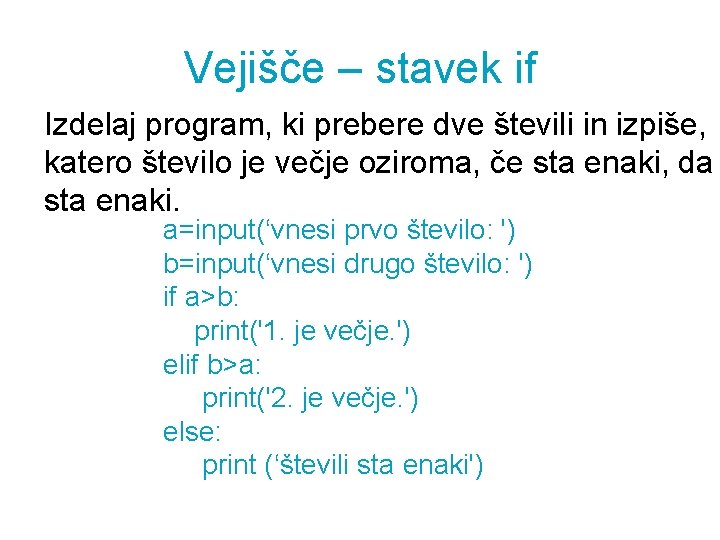 Vejišče – stavek if

Izdelaj program, ki prebere dve števili in izpiše, katero število je večje oziroma, če sta enaki, da sta enaki.

a=input(‘vnesi prvo število: ')
b=input(‘vnesi drugo število: ')
if a>b:
    print('1. je večje.')
elif b>a:
    print('2. je večje.')
else:
    print (‘števili sta enaki')